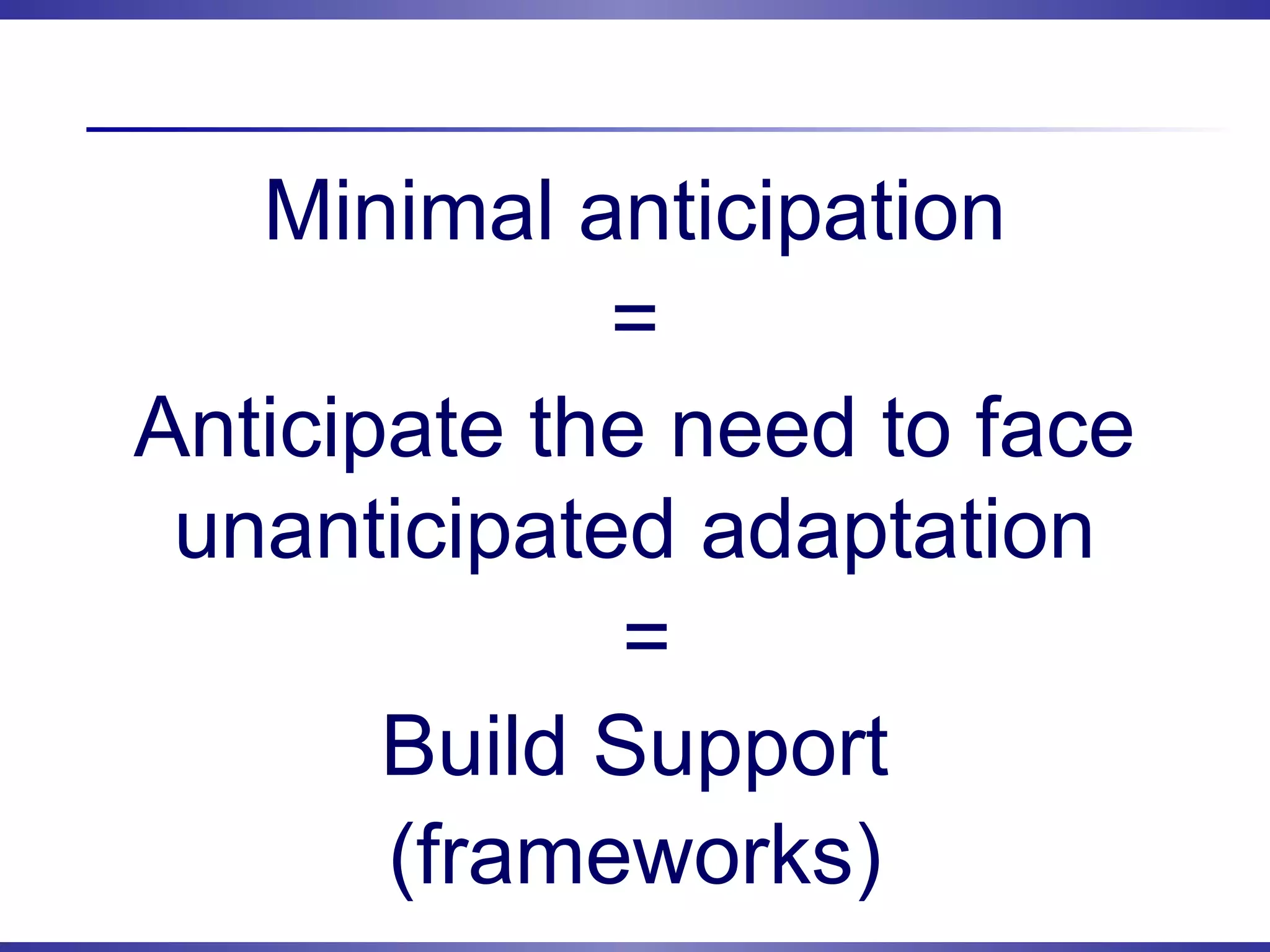 Minimal anticipation
=
Anticipate the need to face unanticipated adaptation
=
Build Support (frameworks)